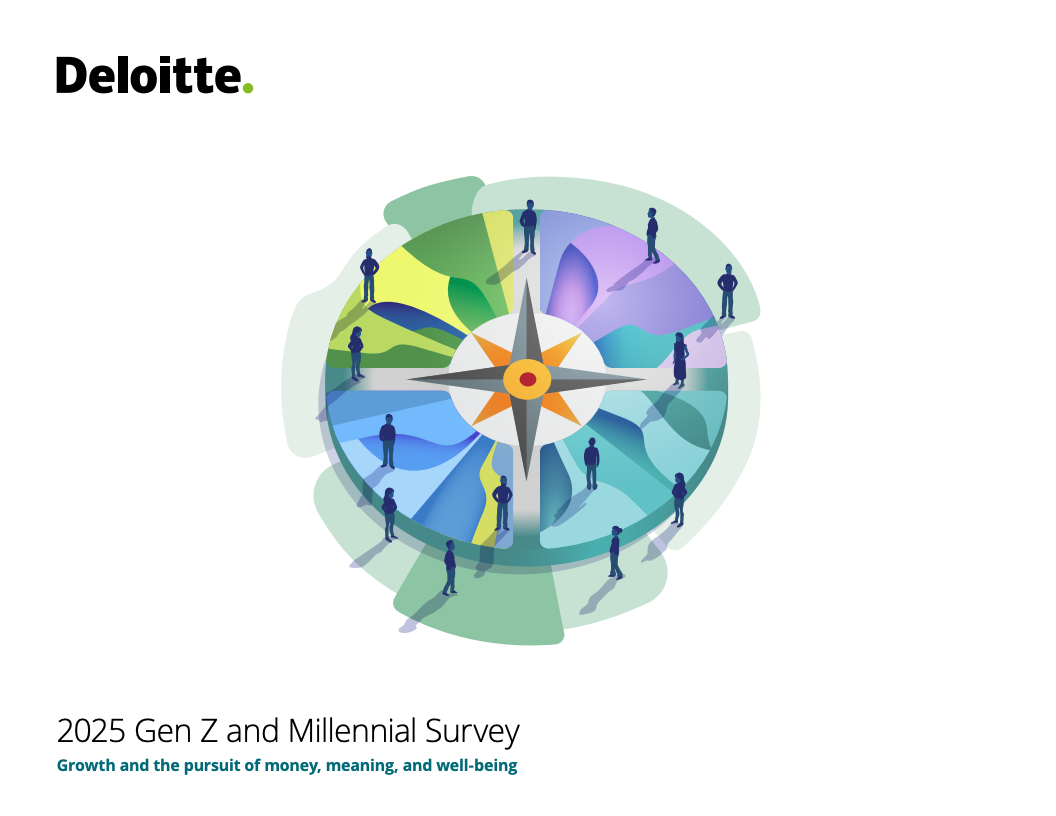 Deloitte.

2025 Gen Z and Millennial Survey

Growth and the pursuit of money, meaning, and well-being